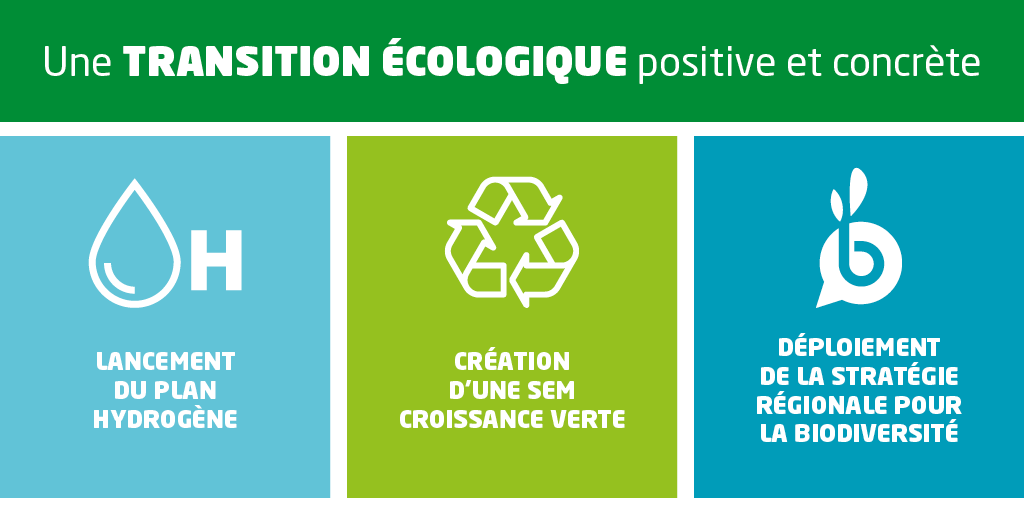 Une TRANSITION ÉCOLOGIQUE positive et concrète

H

LANCEMENT DU PLAN HYDROGÈNE

CRÉATION D'UNE SEM CROISSANCE VERTE

b

DÉPLOIEMENT DE LA STRATÉGIE RÉGIONALE POUR LA BIODIVERSITÉ